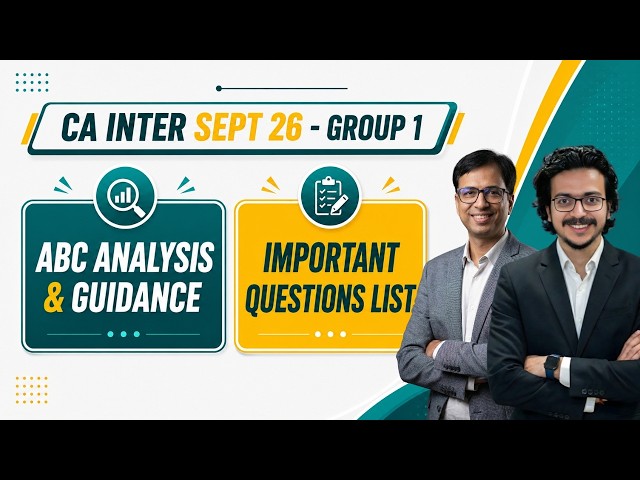 CA INTER SEPT 26 - GROUP 1

ABC ANALYSIS & GUIDANCE

IMPORTANT QUESTIONS LIST